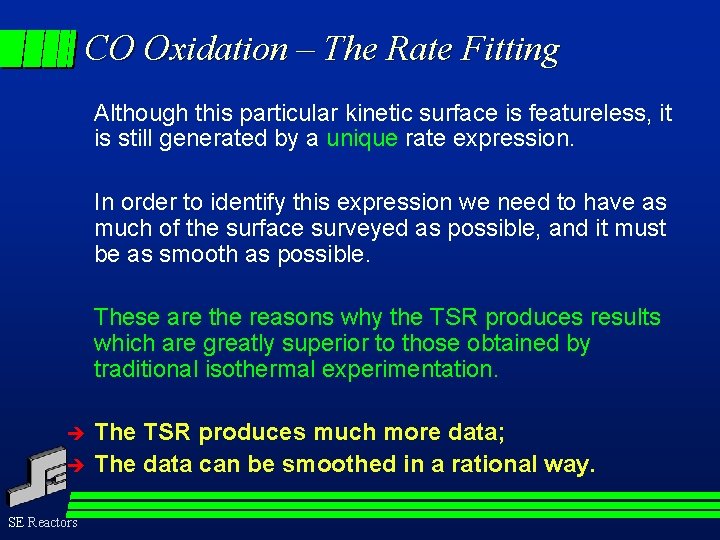 CO Oxidation – The Rate Fitting

Although this particular kinetic surface is featureless, it is still generated by a unique rate expression.

In order to identify this expression we need to have as much of the surface surveyed as possible, and it must be as smooth as possible.

These are the reasons why the TSR produces results which are greatly superior to those obtained by traditional isothermal experimentation.

➔ The TSR produces much more data;
➔ The data can be smoothed in a rational way.

SE Reactors